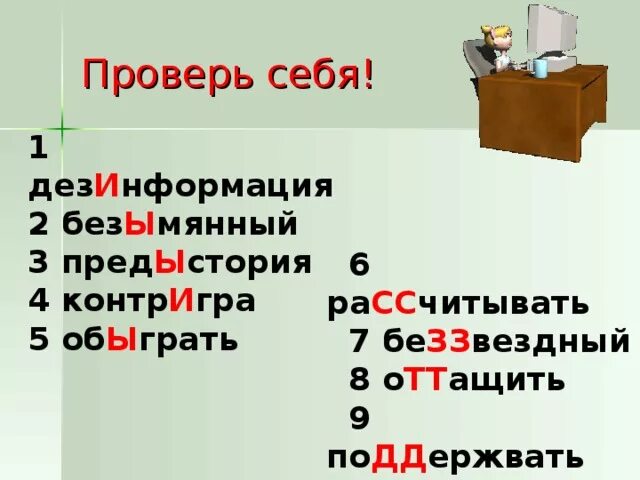 Проверь себя!

1 дезИнформация
2 безЫмянный
3 предЫстория
4 контрИгра
5 обЫграть

6 раССчитывать
7 беЗЗвездный
8 оТТащить
9 поДДержвать